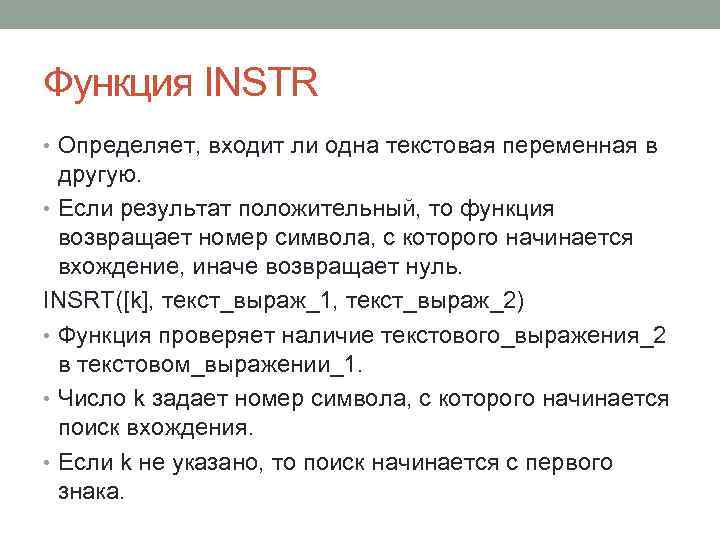 Функция INSTR

• Определяет, входит ли одна текстовая переменная в другую.

• Если результат положительный, то функция возвращает номер символа, с которого начинается вхождение, иначе возвращает нуль.

INSRT([k], текст_выраж_1, текст_выраж_2)

• Функция проверяет наличие текстового_выражения_2 в текстовом_выражении_1.

• Число k задает номер символа, с которого начинается поиск вхождения.

• Если k не указано, то поиск начинается с первого знака.